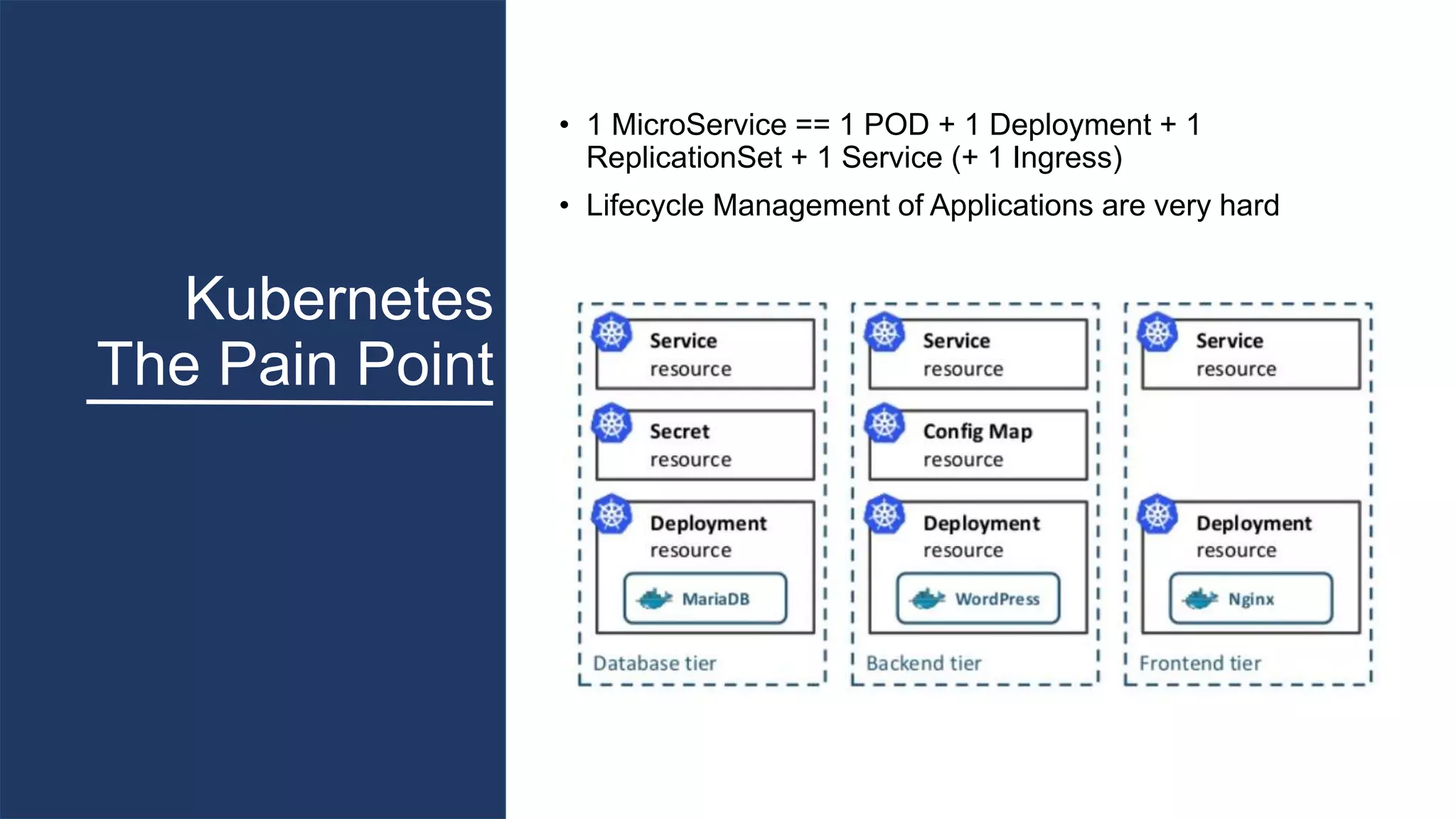 Kubernetes
The Pain Point

• 1 MicroService == 1 POD + 1 Deployment + 1 ReplicationSet + 1 Service (+ 1 Ingress)

• Lifecycle Management of Applications are very hard

Service resource

Secret resource

Deployment resource

MariaDB

Database tier

Service resource

Config Map resource

Deployment resource

WordPress

Backend tier

Service resource

Deployment resource

Nginx

Frontend tier